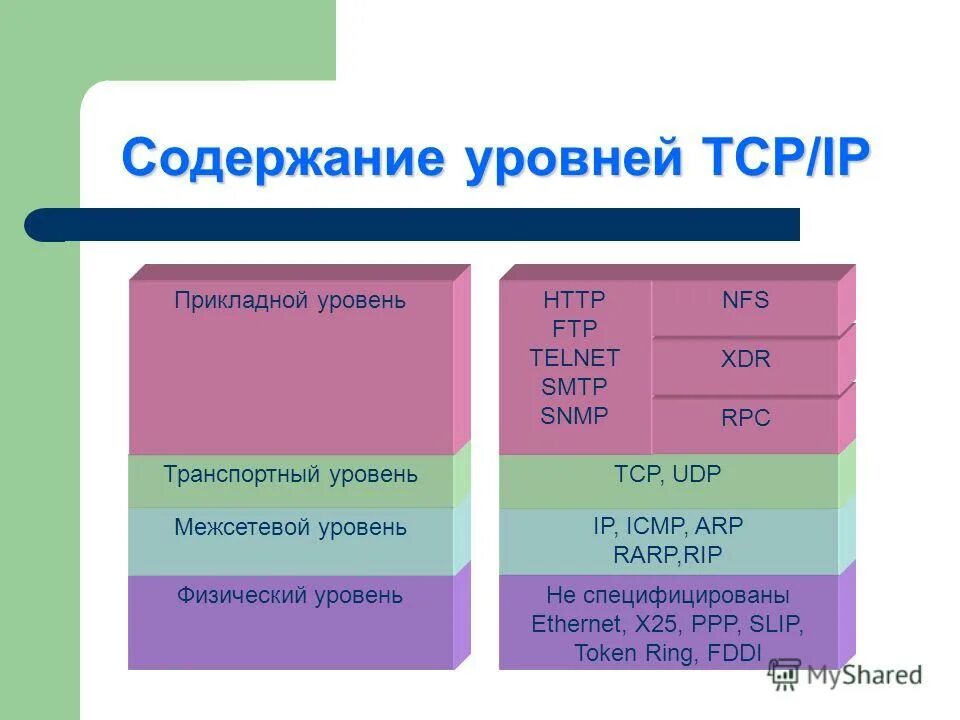 Содержание уровней TCP/IP

Прикладной уровень

Транспортный уровень

Межсетевой уровень

Физический уровень

HTTP
FTP
TELNET
SMTP
SNMP

NFS

XDR

RPC

TCP, UDP

IP, ICMP, ARP
RARP,RIP

Не специфицированы
Ethernet, X25, PPP, SLIP,
Token Ring, FDDI

MyShared